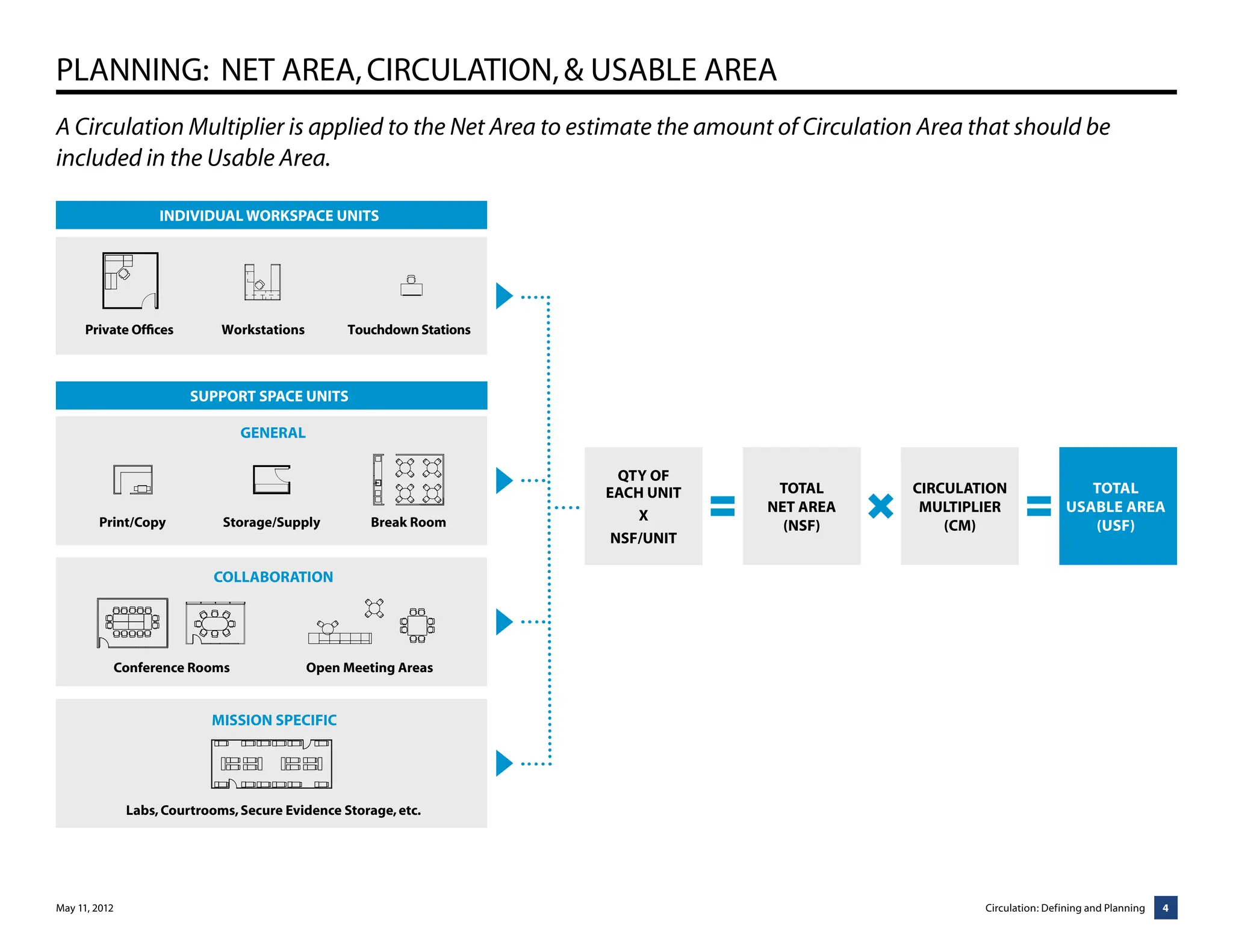 PLANNING: NET AREA, CIRCULATION, & USABLE AREA

A Circulation Multiplier is applied to the Net Area to estimate the amount of Circulation Area that should be included in the Usable Area.

INDIVIDUAL WORKSPACE UNITS

Private Offices

Workstations

Touchdown Stations

SUPPORT SPACE UNITS

GENERAL

Print/Copy

Storage/Supply

Break Room

COLLABORATION

Conference Rooms

Open Meeting Areas

MISSION SPECIFIC

Labs, Courtrooms, Secure Evidence Storage, etc.

QTY OF EACH UNIT X NSF/UNIT

=

TOTAL NET AREA (NSF)

×

CIRCULATION MULTIPLIER (CM)

=

TOTAL USABLE AREA (USF)

May 11, 2012

Circulation: Defining and Planning 4